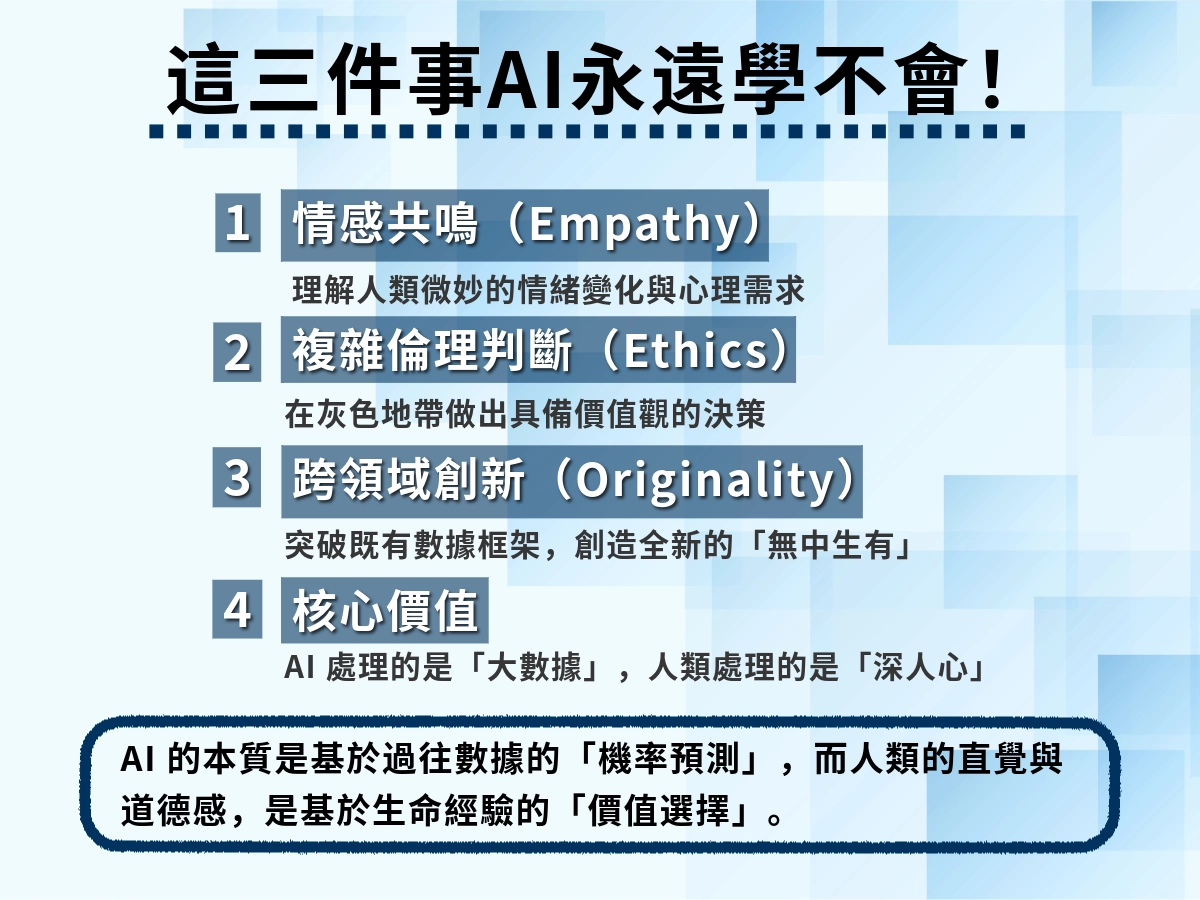 這三件事AI永遠學不會！

1 情感共鳴（Empathy）
理解人類微妙的情緒變化與心理需求

2 複雜倫理判斷（Ethics）
在灰色地帶做出具備價值觀的決策

3 跨領域創新（Originality）
突破既有數據框架，創造全新的「無中生有」

4 核心價值
AI 處理的是「大數據」，人類處理的是「深人心」

AI 的本質是基於過往數據的「機率預測」，而人類的直覺與道德感，是基於生命經驗的「價值選擇」。